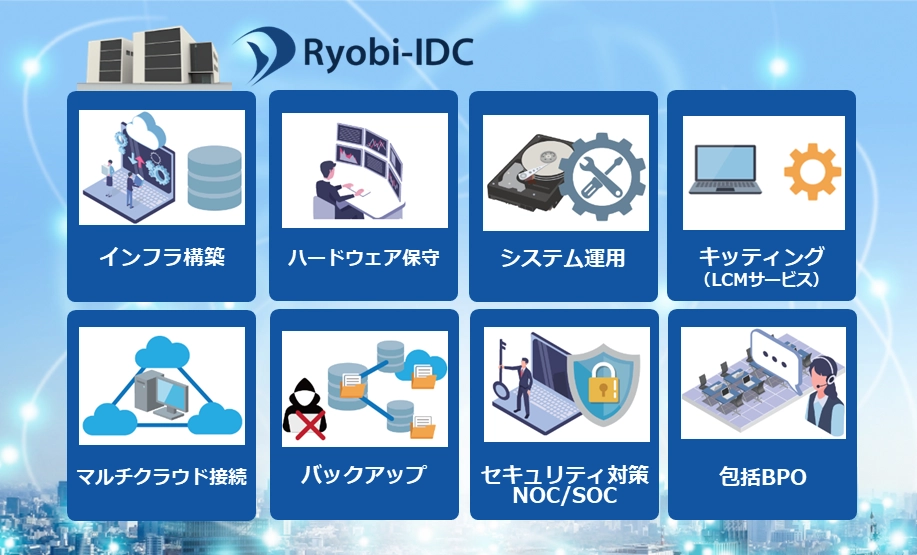 Ryobi-IDC

インフラ構築

ハードウェア保守

システム運用

キッティング
（LCMサービス）

マルチクラウド接続

バックアップ

セキュリティ対策
NOC/SOC

包括BPO